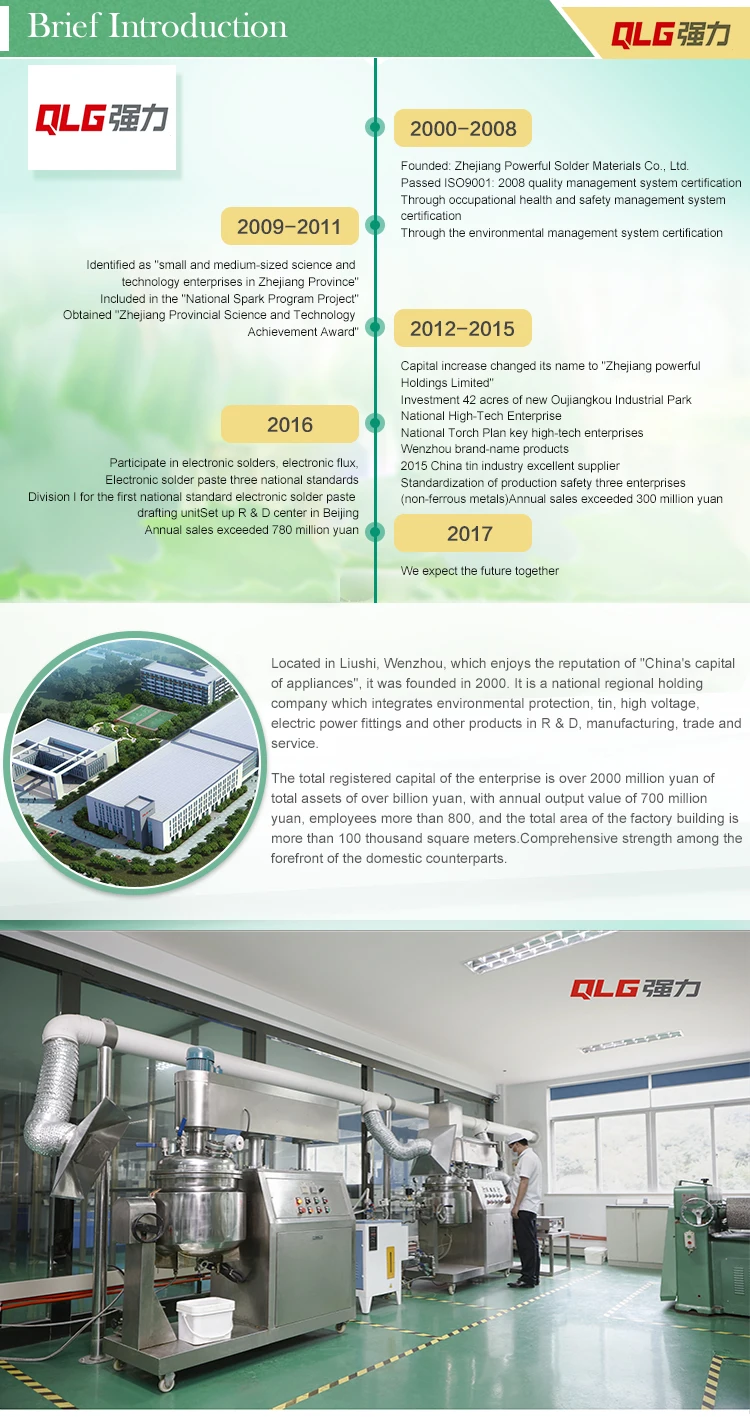 Brief Introduction

QLG强力

QLG强力

2000-2008

Founded: Zhejiang Powerful Solder Materials Co., Ltd.
Passed ISO9001: 2008 quality management system certification
Through occupational health and safety management system certification
Through the environmental management system certification

2009-2011

Identified as "small and medium-sized science and technology enterprises in Zhejiang Province"
Included in the "National Spark Program Project"
Obtained "Zhejiang Provincial Science and Technology Achievement Award"

2012-2015

Capital increase changed its name to "Zhejiang powerful Holdings Limited"
Investment 42 acres of new Oujiangkou Industrial Park
National High-Tech Enterprise
National Torch Plan key high-tech enterprises
Wenzhou brand-name products
2015 China tin industry excellent supplier
Standardization of production safety three enterprises (non-ferrous metals)Annual sales exceeded 300 million yuan

2016

Participate in electronic solders, electronic flux, Electronic solder paste three national standards
Division I for the first national standard electronic solder paste drafting unitSet up R & D center in Beijing
Annual sales exceeded 780 million yuan

2017

We expect the future together

Located in Liushi, Wenzhou, which enjoys the reputation of "China's capital of appliances", it was founded in 2000. It is a national regional holding company which integrates environmental protection, tin, high voltage, electric power fittings and other products in R & D, manufacturing, trade and service.

The total registered capital of the enterprise is over 2000 million yuan of total assets of over billion yuan, with annual output value of 700 million yuan, employees more than 800, and the total area of the factory building is more than 100 thousand square meters.Comprehensive strength among the forefront of the domestic counterparts.

QLG强力